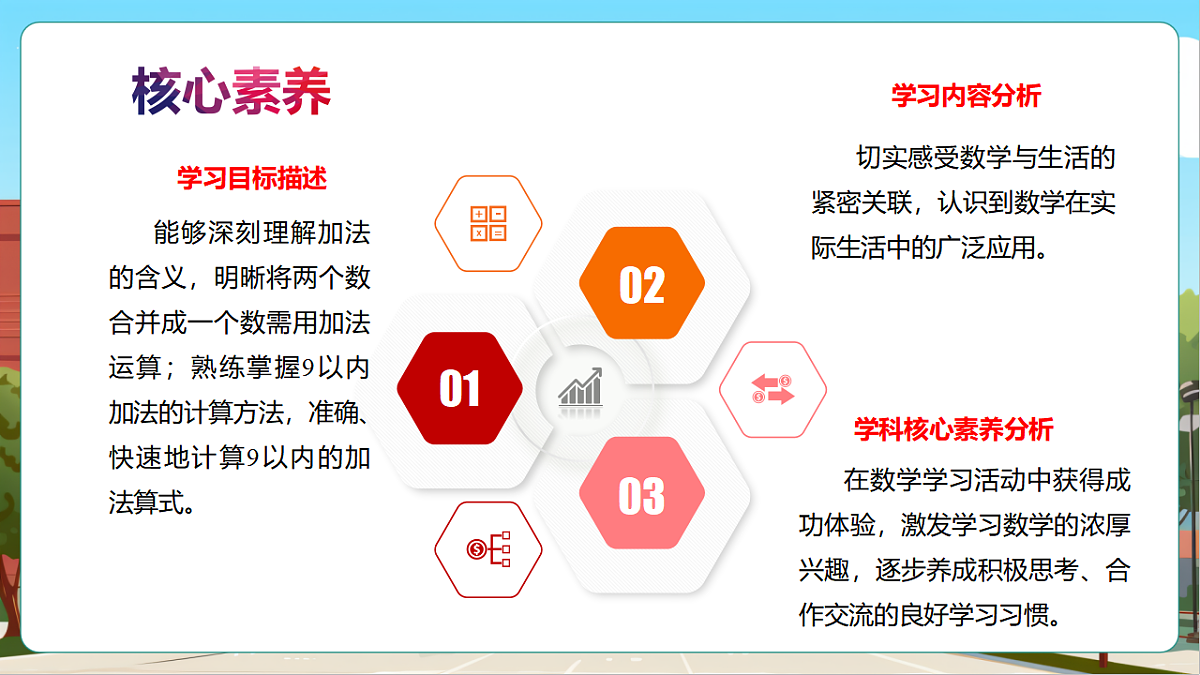 核心素养

学习目标描述

能够深刻理解加法的含义，明晰将两个数合并成一个数需用加法运算；熟练掌握9以内加法的计算方法，准确、快速地计算9以内的加法算式。

01

02

03

学习内容分析

切实感受数学与生活的紧密关联，认识到数学在实际生活中的广泛应用。

学科核心素养分析

在数学学习活动中获得成功体验，激发学习数学的浓厚兴趣，逐步养成积极思考、合作交流的良好学习习惯。